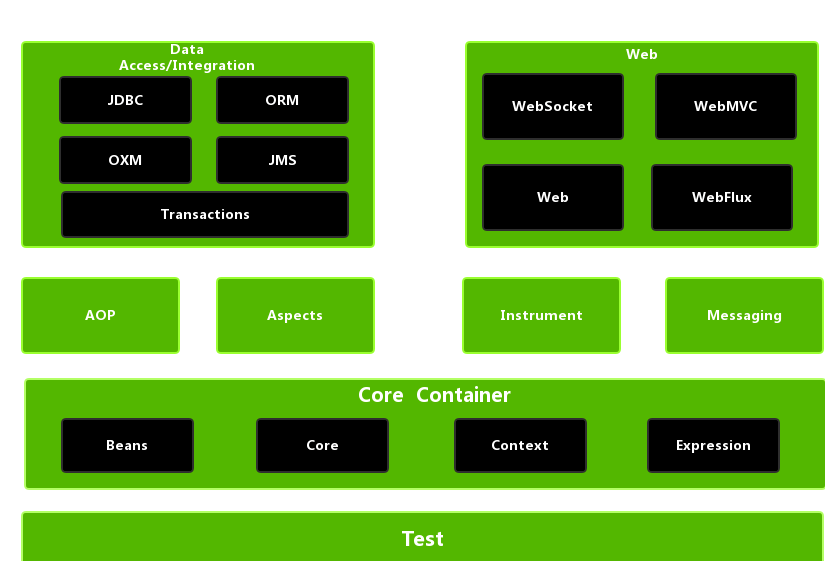 Data Access/Integration

JDBC

ORM

OXM

JMS

Transactions

Web

WebSocket

WebMVC

Web

WebFlux

AOP

Aspects

Instrument

Messaging

Core Container

Beans

Core

Context

Expression

Test